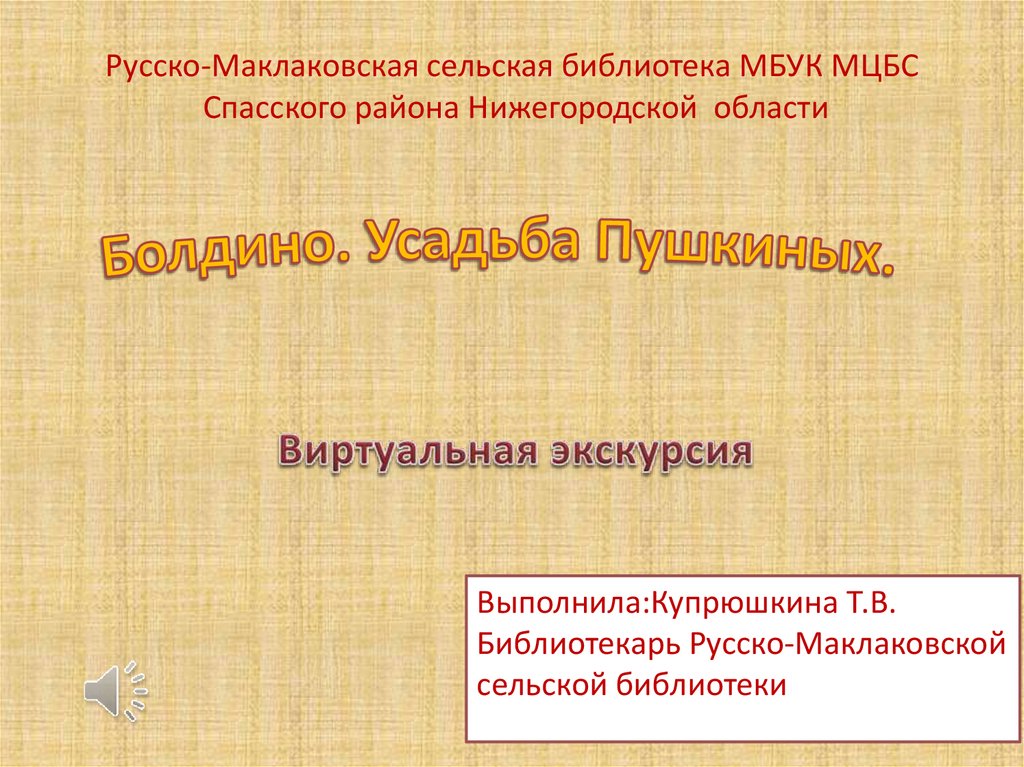 Русско-Маклаковская сельская библиотека МБУК МЦБС Спасского района Нижегородской области

Болдино. Усадьба Пушкиных.

Виртуальная экскурсия

Выполнила:Купрюшкина Т.В.
Библиотекарь Русско-Маклаковской сельской библиотеки